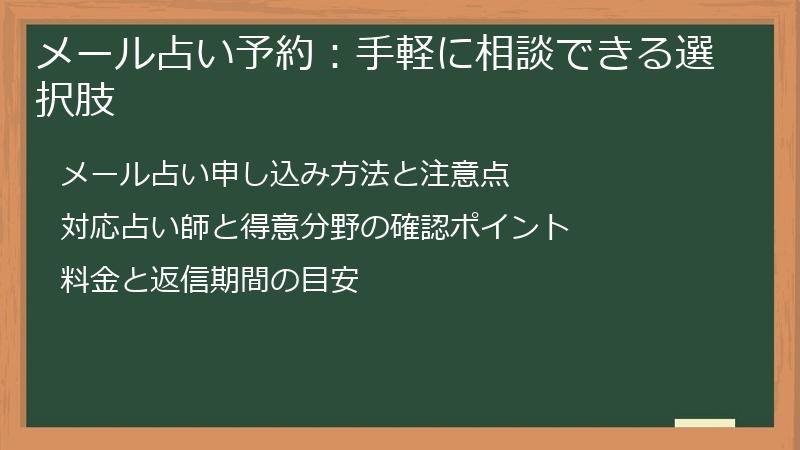 メール占い予約：手軽に相談できる選択肢

メール占い申し込み方法と注意点

対応占い師と得意分野の確認ポイント

料金と返信期間の目安